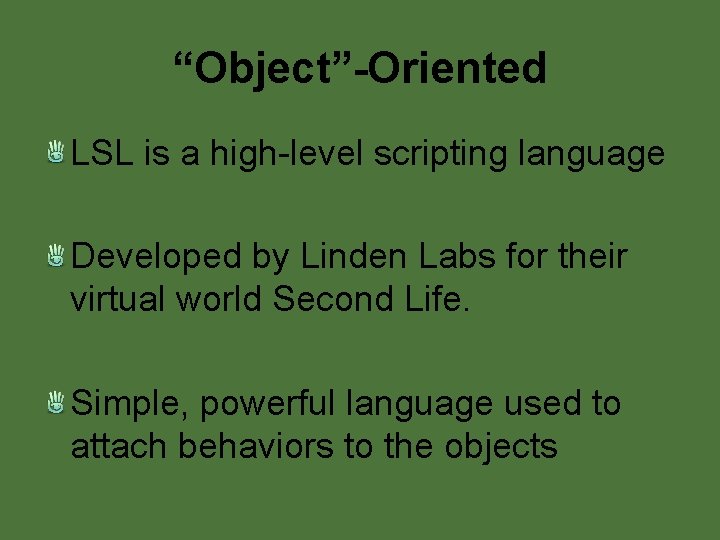 “Object”-Oriented

LSL is a high-level scripting language

Developed by Linden Labs for their virtual world Second Life.

Simple, powerful language used to attach behaviors to the objects